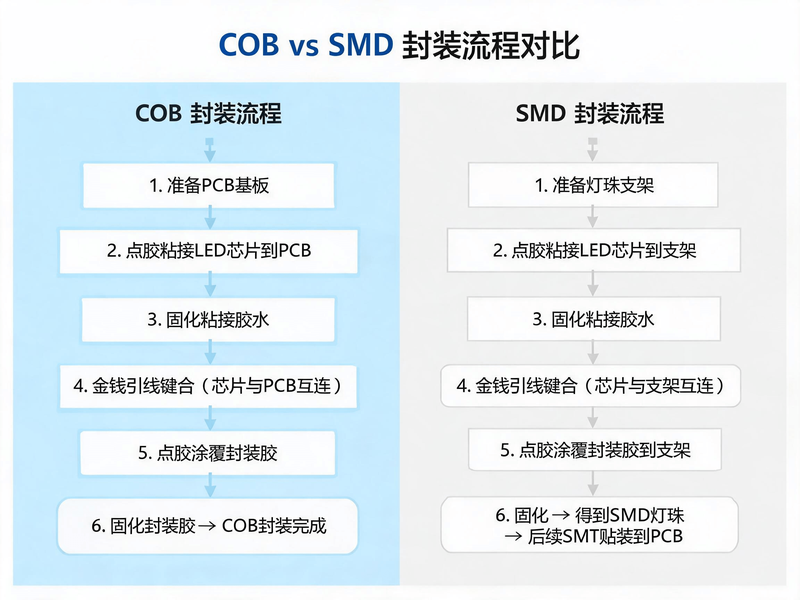 COB vs SMD 封装流程对比

COB 封装流程

1. 准备PCB基板

2. 点胶粘接LED芯片到PCB

3. 固化粘接胶水

4. 金钱引线键合（芯片与PCB互连）

5. 点胶涂覆封装胶

6. 固化封装胶 → COB封装完成

SMD 封装流程

1. 准备灯珠支架

2. 点胶粘接LED芯片到支架

3. 固化粘接胶水

4. 金钱引线键合（芯片与支架互连）

5. 点胶涂覆封装胶到支架

6. 固化 → 得到SMD灯珠 → 后续SMT贴装到PCB